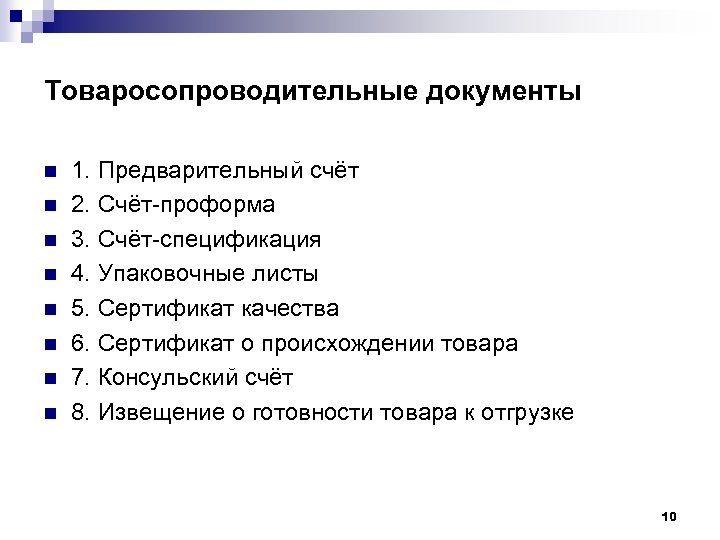 Товаросопроводительные документы

1. Предварительный счёт
2. Счёт-проформа
3. Счёт-спецификация
4. Упаковочные листы
5. Сертификат качества
6. Сертификат о происхождении товара
7. Консульский счёт
8. Извещение о готовности товара к отгрузке

10